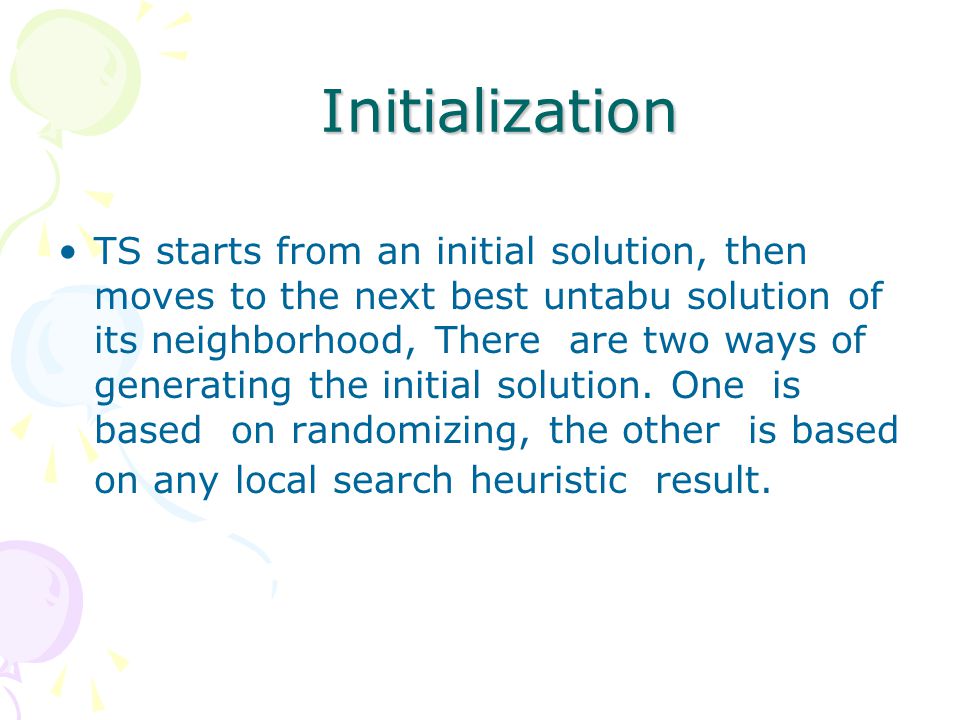 Initialization

• TS starts from an initial solution, then moves to the next best untabu solution of its neighborhood, There are two ways of generating the initial solution. One is based on randomizing, the other is based on any local search heuristic result.